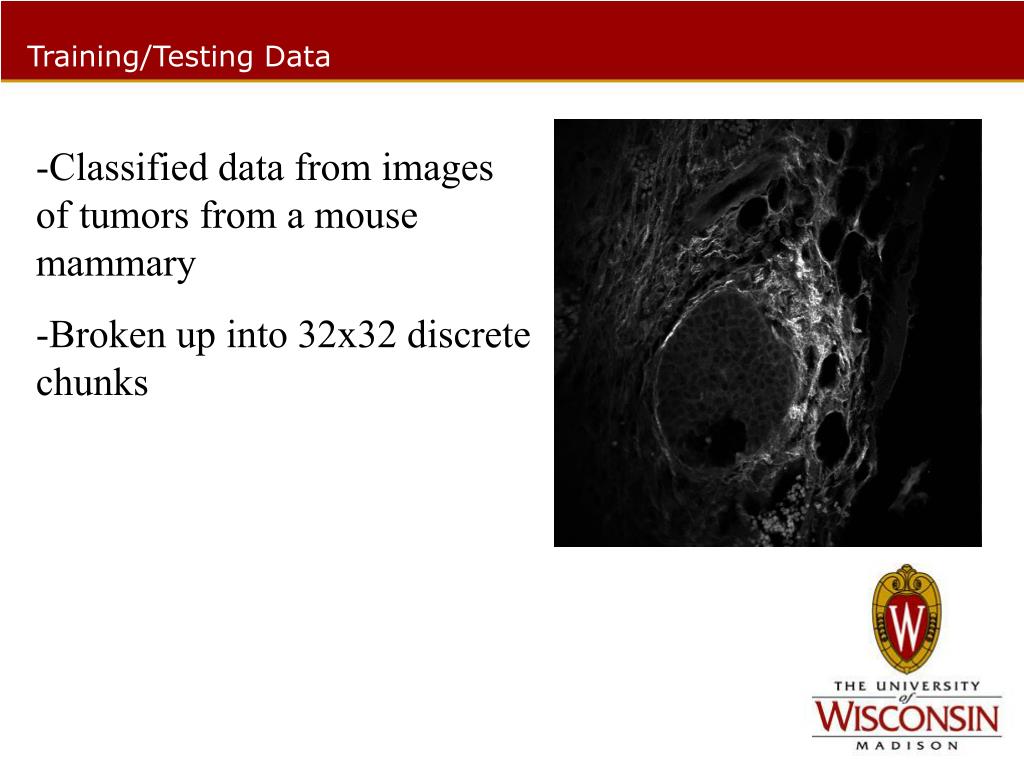 Training/Testing Data

-Classified data from images of tumors from a mouse mammary

-Broken up into 32x32 discrete chunks

W

THE UNIVERSITY of WISCONSIN MADISON